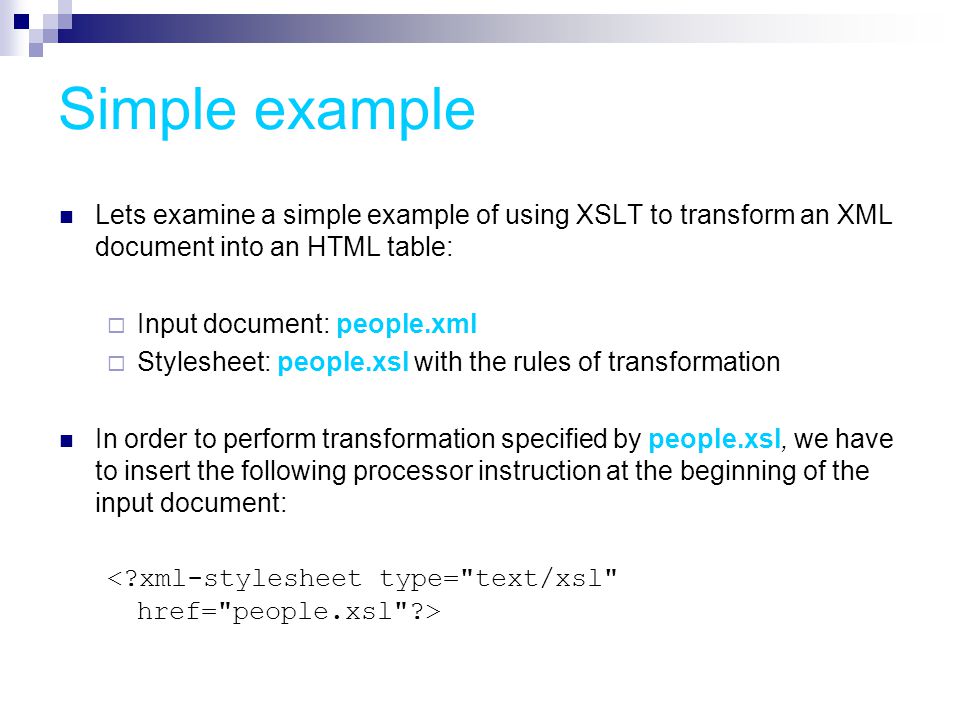 Simple example

Lets examine a simple example of using XSLT to transform an XML document into an HTML table:

Input document: people.xml

Stylesheet: people.xsl with the rules of transformation

In order to perform transformation specified by people.xsl, we have to insert the following processor instruction at the beginning of the input document:

<?xml-stylesheet type="text/xsl" href="people.xsl"?>